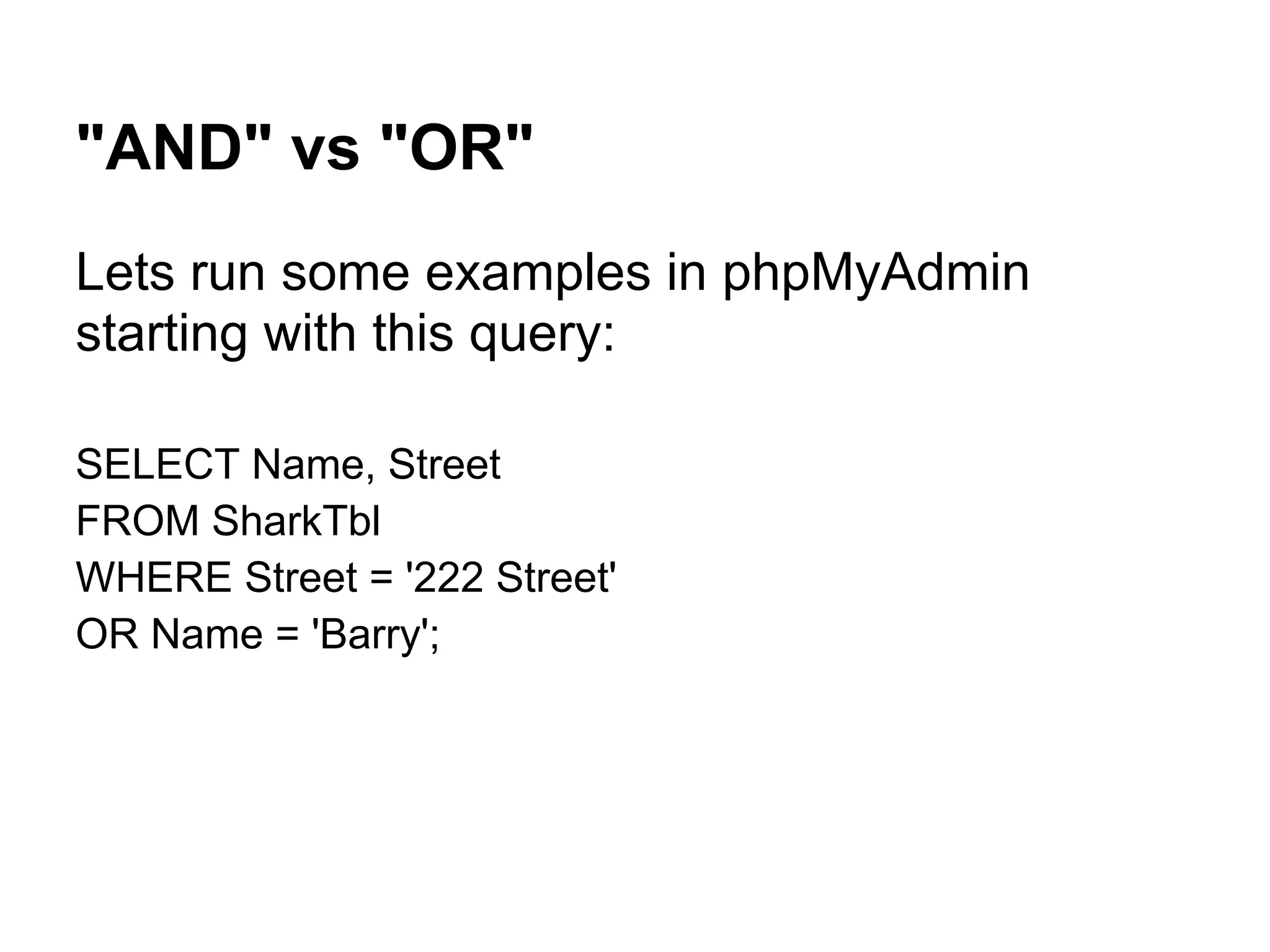 "AND" vs "OR"

Lets run some examples in phpMyAdmin starting with this query:

SELECT Name, Street
FROM SharkTbl
WHERE Street = '222 Street'
OR Name = 'Barry';